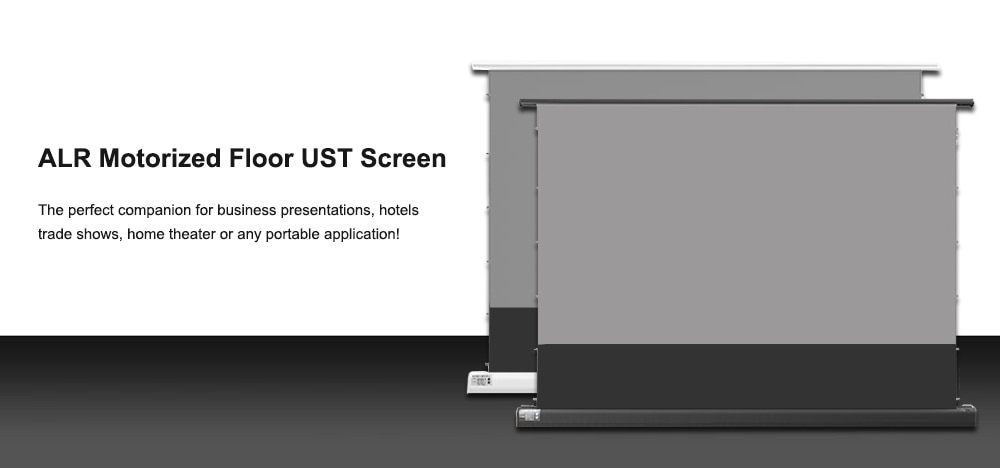 ALR Motorized Floor UST Screen

The perfect companion for business presentations, hotels trade shows, home theater or any portable application!